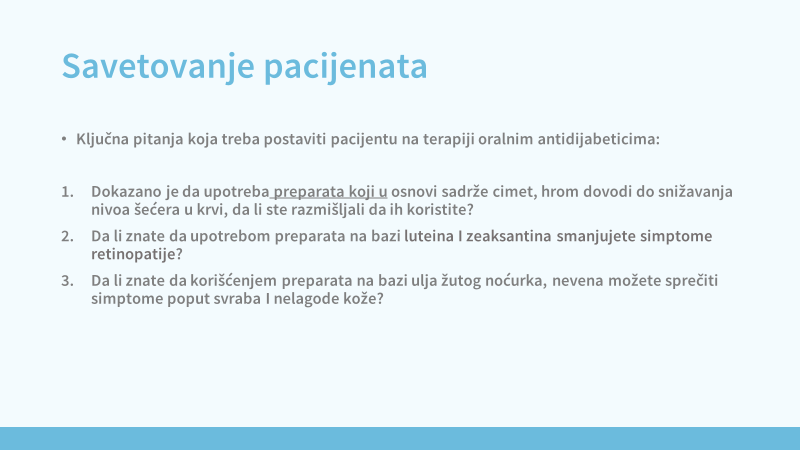 Savetovanje pacijenata

• Ključna pitanja koja treba postaviti pacijentu na terapiji oralnim antidijabeticima:

1. Dokazano je da upotreba preparata koji u osnovi sadrže cimet, hrom dovodi do snižavanja nivoa šećera u krvi, da li ste razmišljali da ih koristite?
2. Da li znate da upotrebom preparata na bazi luteina I zeaksantina smanjujete simptome retinopatije?
3. Da li znate da korišćenjem preparata na bazi ulja žutog noćurka, nevena možete sprečiti simptome poput svraba I nelagode kože?